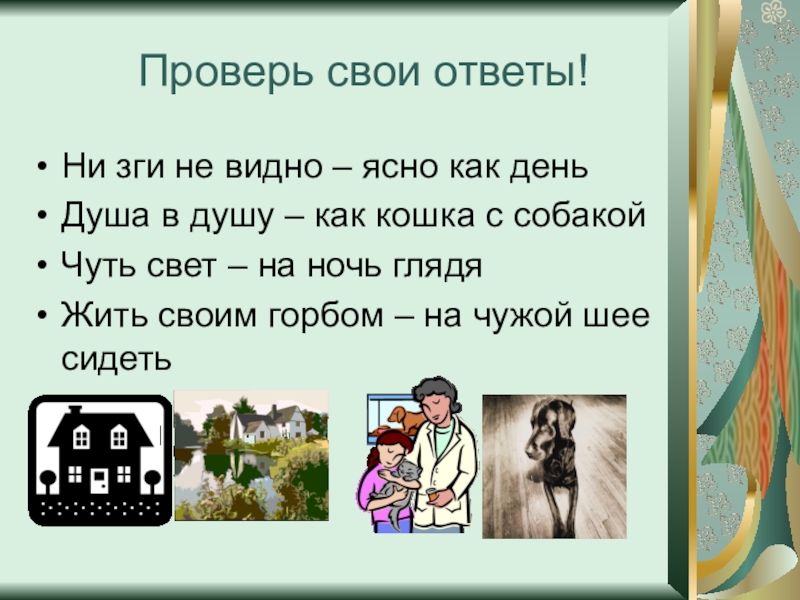 Проверь свои ответы!

• Ни зги не видно – ясно как день
• Душа в душу – как кошка с собакой
• Чуть свет – на ночь глядя
• Жить своим горбом – на чужой шее сидеть